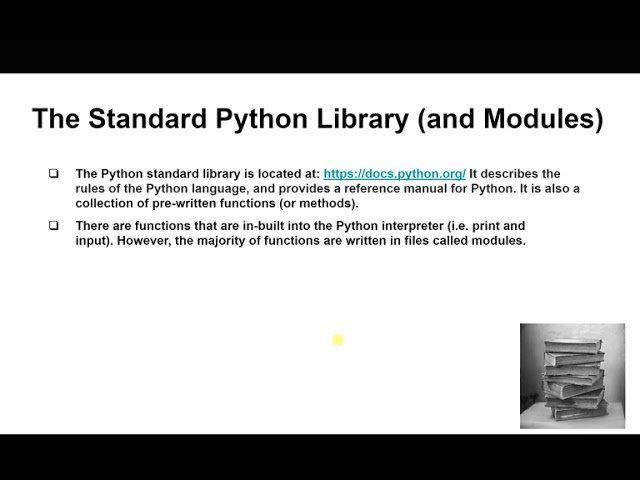 The Standard Python Library (and Modules)

❑ The Python standard library is located at: https://docs.python.org/ It describes the rules of the Python language, and provides a reference manual for Python. It is also a collection of pre-written functions (or methods).

❑ There are functions that are in-built into the Python interpreter (i.e. print and input). However, the majority of functions are written in files called modules.